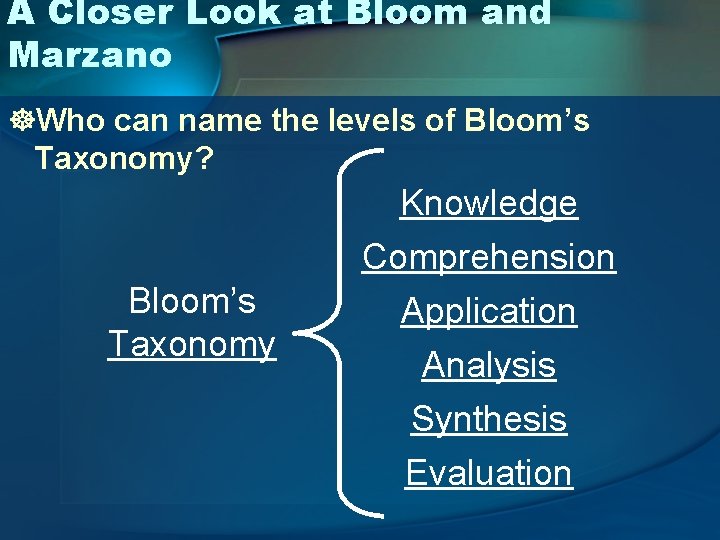 A Closer Look at Bloom and Marzano

Who can name the levels of Bloom's Taxonomy?

Bloom's Taxonomy

Knowledge
Comprehension
Application
Analysis
Synthesis
Evaluation